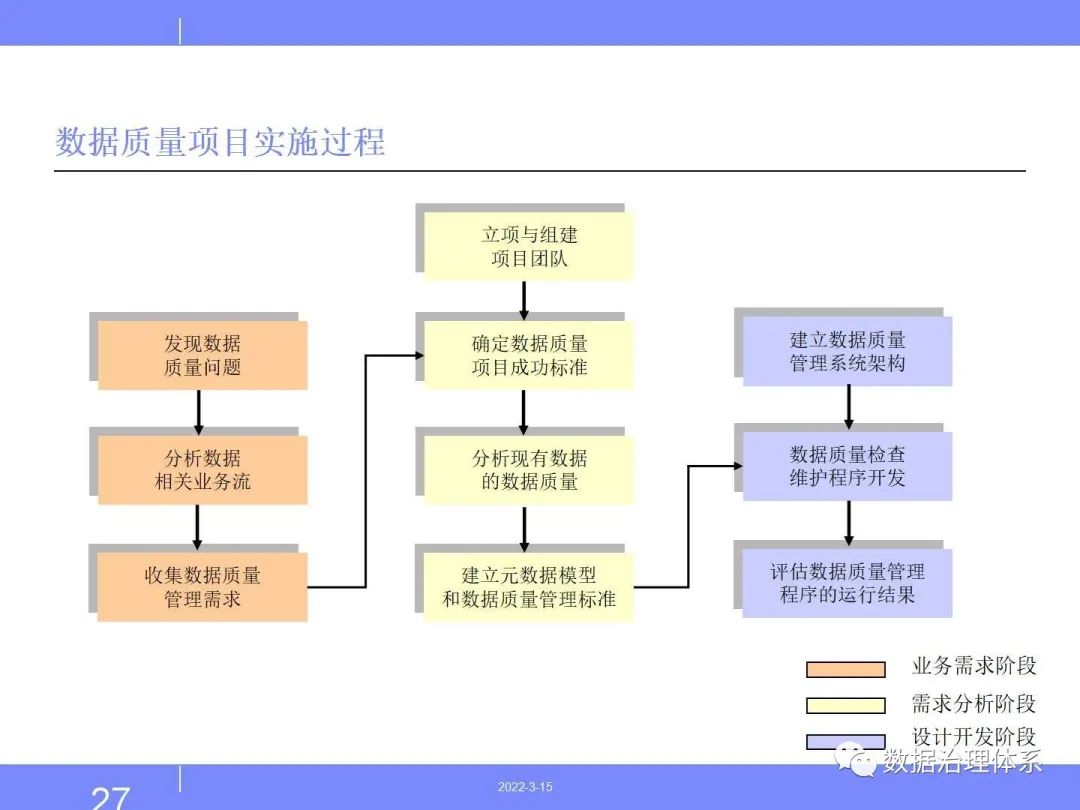 数据质量项目实施过程

发现数据质量问题

分析数据相关业务流

收集数据质量管理需求

立项与组建项目团队

确定数据质量项目成功标准

分析现有数据的数据质量

建立元数据模型和数据质量管理标准

建立数据质量管理系统架构

数据质量检查维护程序开发

评估数据质量管理程序的运行结果

业务需求阶段

需求分析阶段

设计开发阶段

数据治理体系

27

2022-3-15